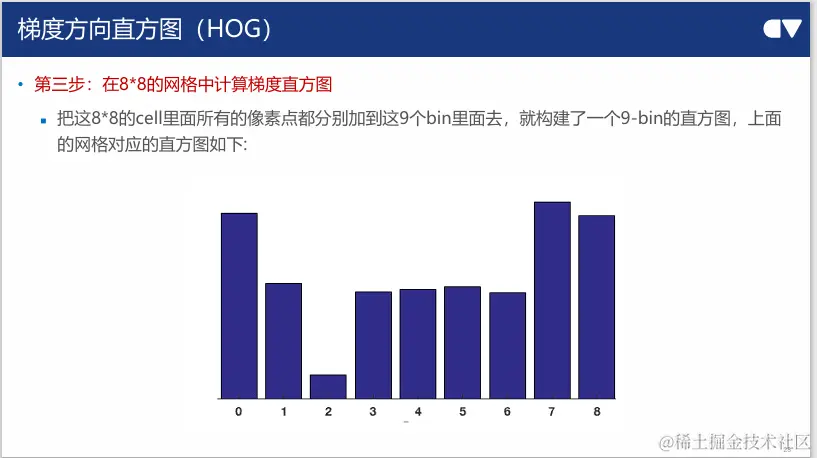 梯度方向直方图（HOG）

CV

• 第三步：在8*8的网格中计算梯度直方图

▪ 把这8*8的cell里面所有的像素点都分别加到这9个bin里面去，就构建了一个9-bin的直方图，上面的网格对应的直方图如下:

0 1 2 3 4 5 6 7 8

@稀土掘金技术社区